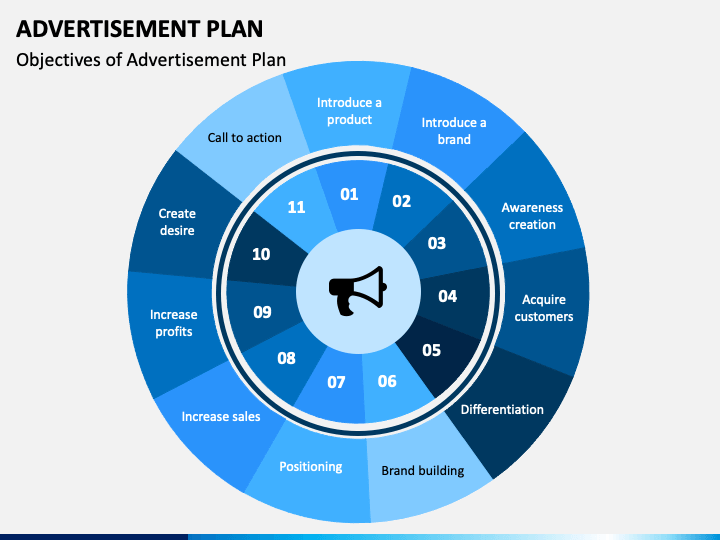 ADVERTISEMENT PLAN

Objectives of Advertisement Plan

01 Introduce a product

02 Introduce a brand

03 Awareness creation

04 Acquire customers

05 Differentiation

06 Brand building

07 Positioning

08 Increase sales

09 Increase profits

10 Create desire

11 Call to action